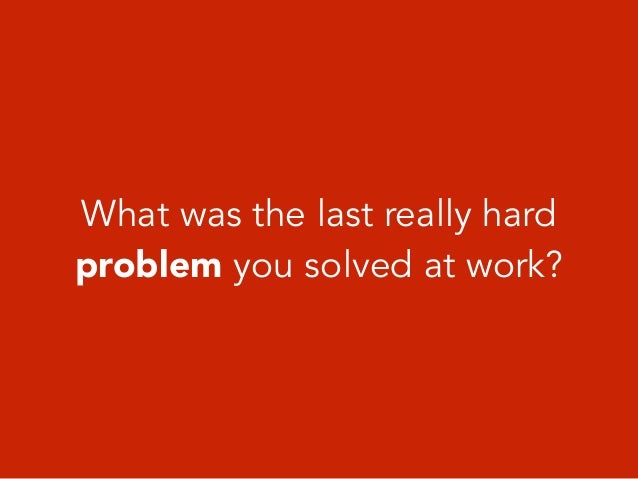 What was the last really hard problem you solved at work?